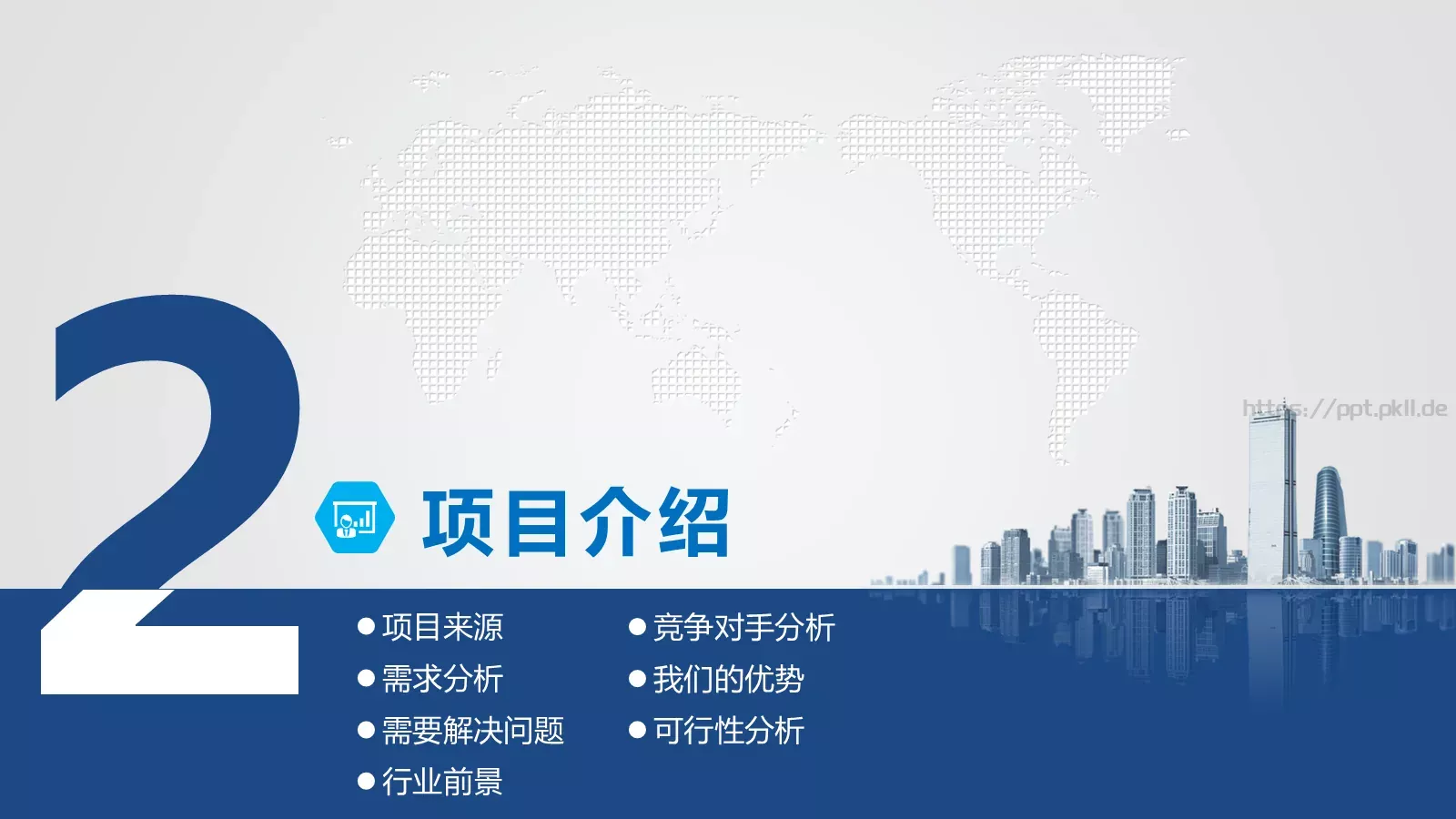 https://ppt.pkll.de

2

项目介绍

● 项目来源
● 需求分析
● 需要解决问题
● 行业前景

● 竞争对手分析
● 我们的优势
● 可行性分析